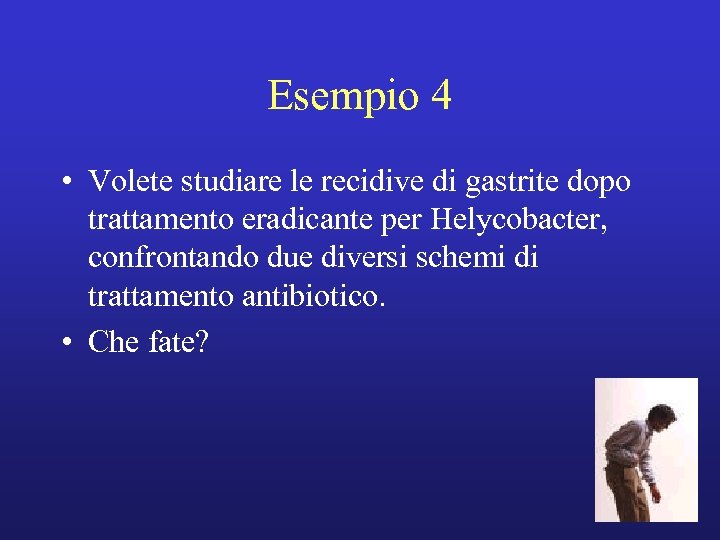 Esempio 4

• Volete studiare le recidive di gastrite dopo trattamento eradicante per Helycobacter, confrontando due diversi schemi di trattamento antibiotico.

• Che fate?